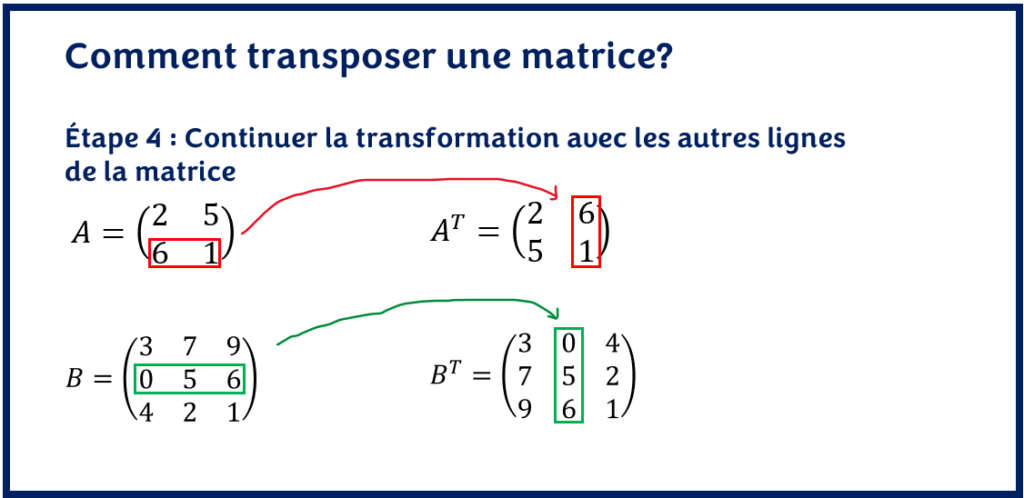 Comment transposer une matrice?

Étape 4 : Continuer la transformation avec les autres lignes de la matrice

$A = \begin{pmatrix} 2 & 5 \\ 6 & 1 \end{pmatrix}$ $A^T = \begin{pmatrix} 2 & 6 \\ 5 & 1 \end{pmatrix}$

$B = \begin{pmatrix} 3 & 7 & 9 \\ 0 & 5 & 6 \\ 4 & 2 & 1 \end{pmatrix}$ $B^T = \begin{pmatrix} 3 & 0 & 4 \\ 7 & 5 & 2 \\ 9 & 6 & 1 \end{pmatrix}$